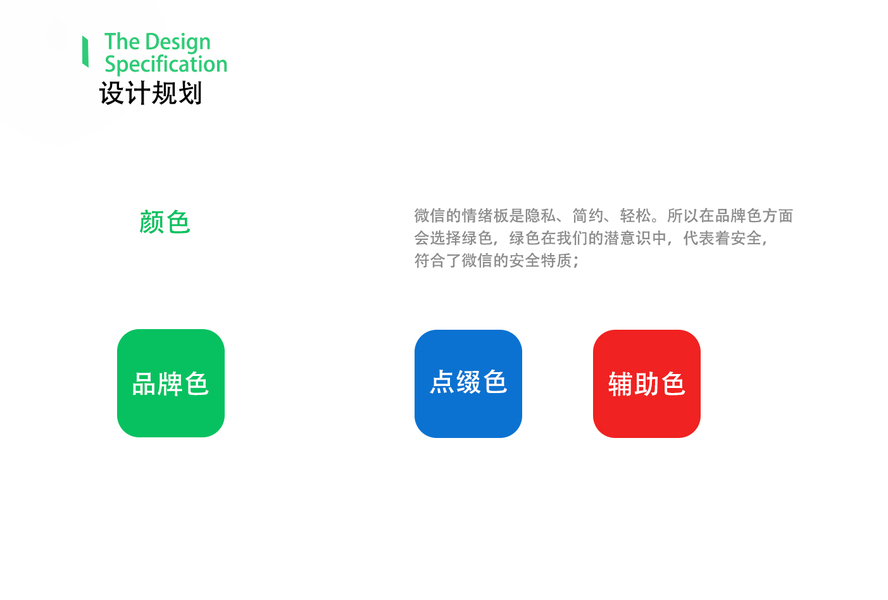 The Design Specification
设计规划

颜色

微信的情绪板是隐私、简约、轻松。所以在品牌色方面会选择绿色，绿色在我们的潜意识中，代表着安全，符合了微信的安全特质；

品牌色

点缀色

辅助色